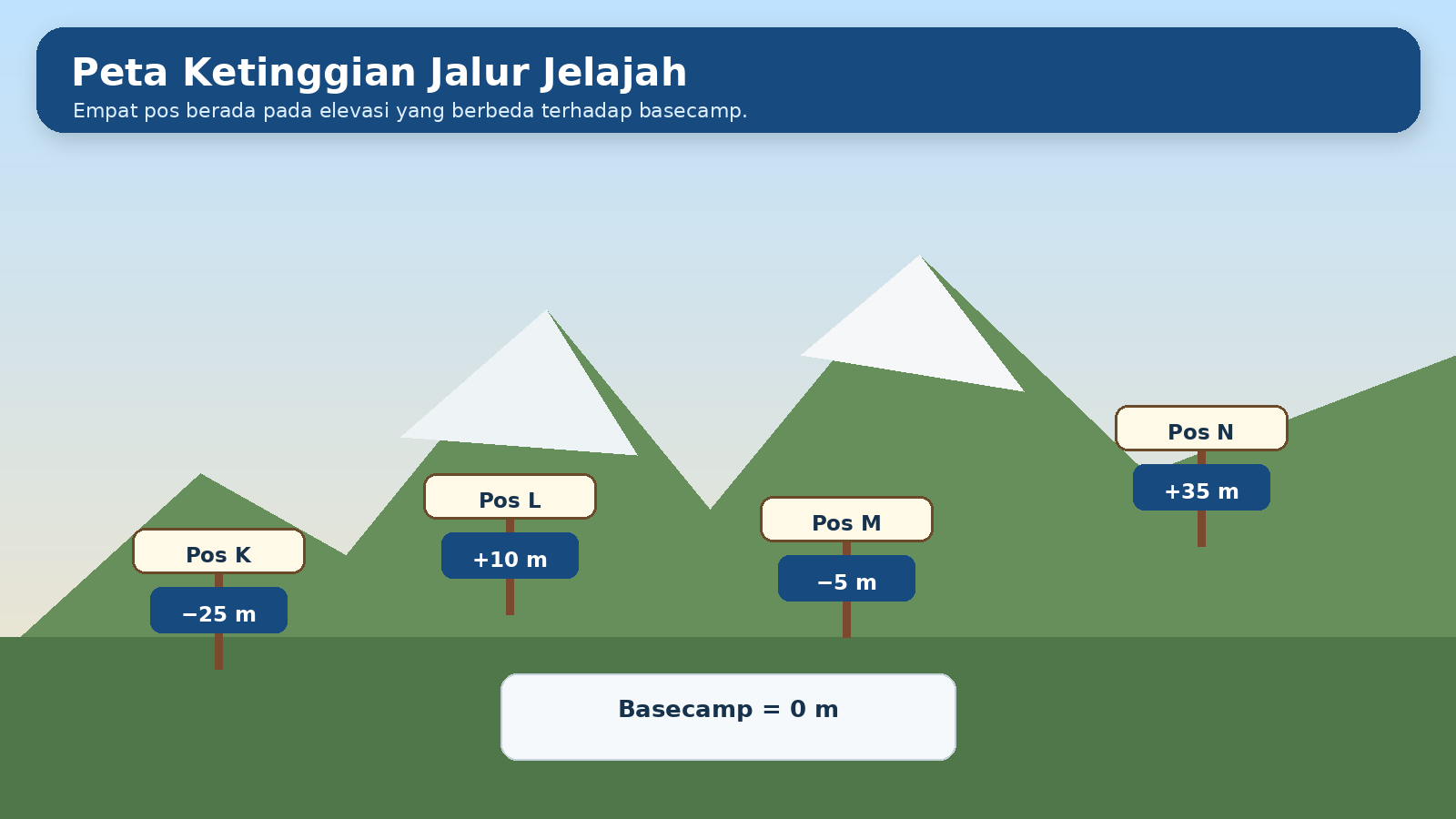 Peta Ketinggian Jalur Jelajah

Empat pos berada pada elevasi yang berbeda terhadap basecamp.

Pos K
−25 m

Pos L
+10 m

Pos M
−5 m

Pos N
+35 m

Basecamp = 0 m